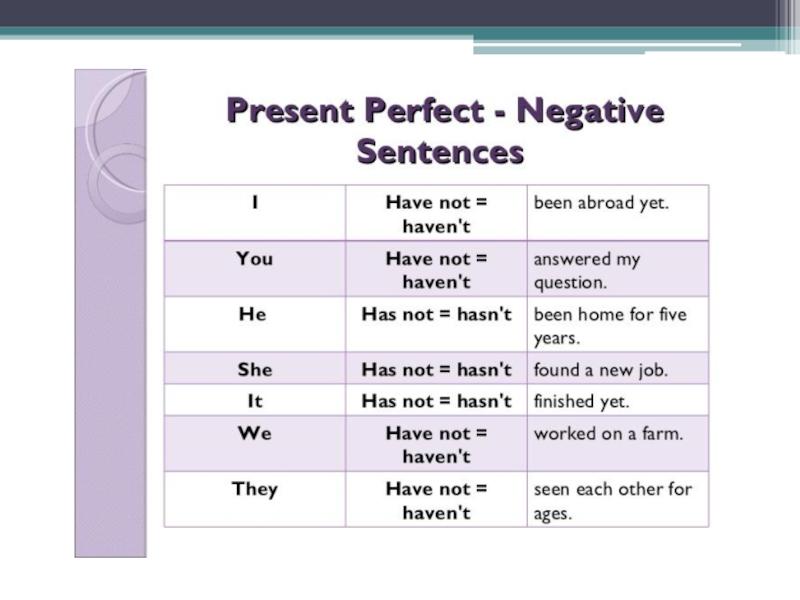 Present Perfect - Negative Sentences

| I | Have not = haven't | been abroad yet. |
|---|---|---|
| You | Have not = haven't | answered my question. |
| He | Has not = hasn't | been home for five years. |
| She | Has not = hasn't | found a new job. |
| It | Has not = hasn't | finished yet. |
| We | Have not = haven't | worked on a farm. |
| They | Have not = haven't | seen each other for ages. |